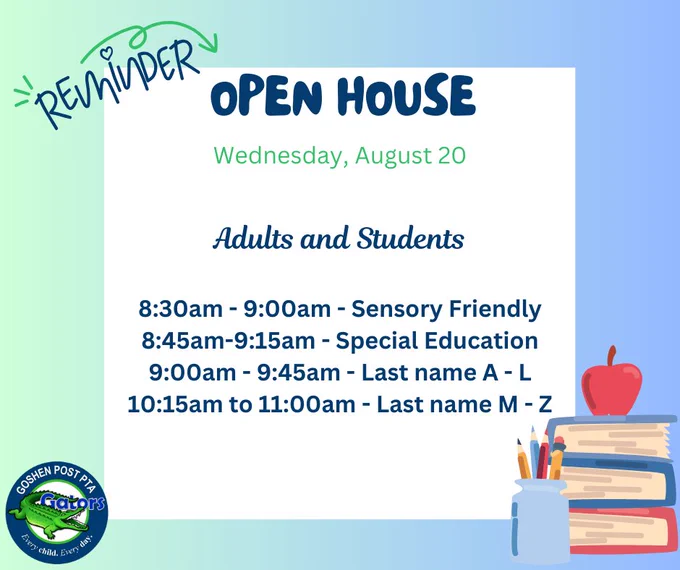 REMINDER

OPEN HOUSE

Wednesday, August 20

Adults and Students

8:30am - 9:00am - Sensory Friendly
8:45am-9:15am - Special Education
9:00am - 9:45am - Last name A - L
10:15am to 11:00am - Last name M - Z

GOSHEN POST PTA
Gators
Every child. Every day.